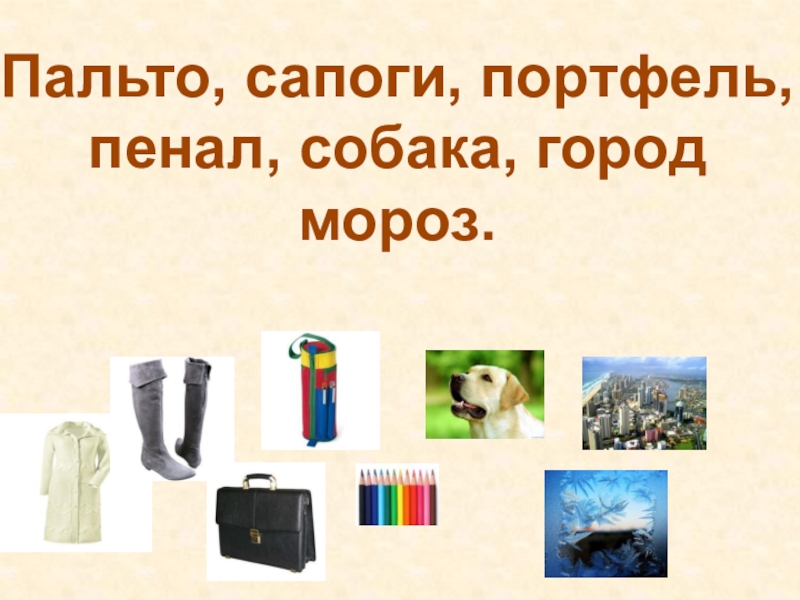 Пальто, сапоги, портфель, пенал, собака, город мороз.